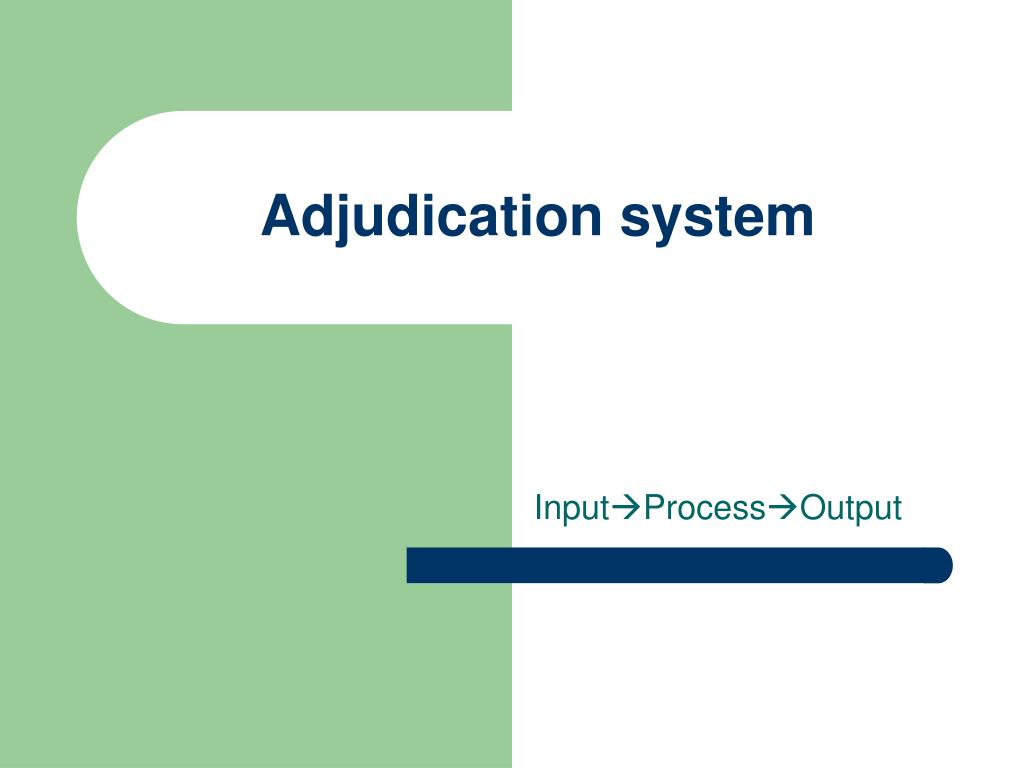 Adjudication system

Input→Process→Output